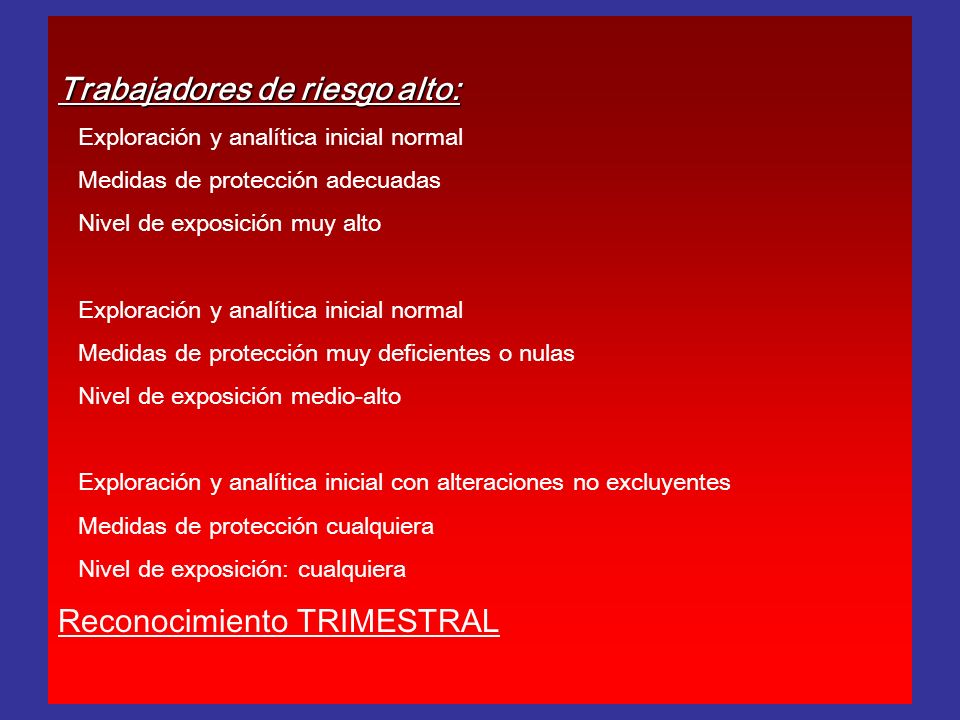 Trabajadores de riesgo alto:

Exploración y analítica inicial normal

Medidas de protección adecuadas

Nivel de exposición muy alto

Exploración y analítica inicial normal

Medidas de protección muy deficientes o nulas

Nivel de exposición medio-alto

Exploración y analítica inicial con alteraciones no excluyentes

Medidas de protección cualquiera

Nivel de exposición: cualquiera

Reconocimiento TRIMESTRAL